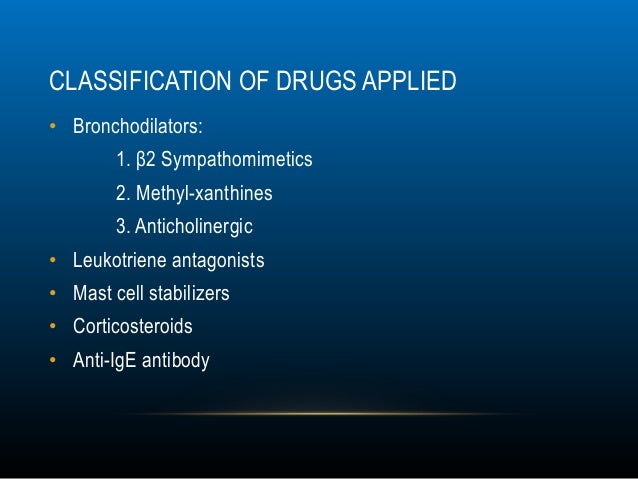 CLASSIFICATION OF DRUGS APPLIED

• Bronchodilators:

1. β2 Sympathomimetics

2. Methyl-xanthines

3. Anticholinergic

• Leukotriene antagonists

• Mast cell stabilizers

• Corticosteroids

• Anti-IgE antibody